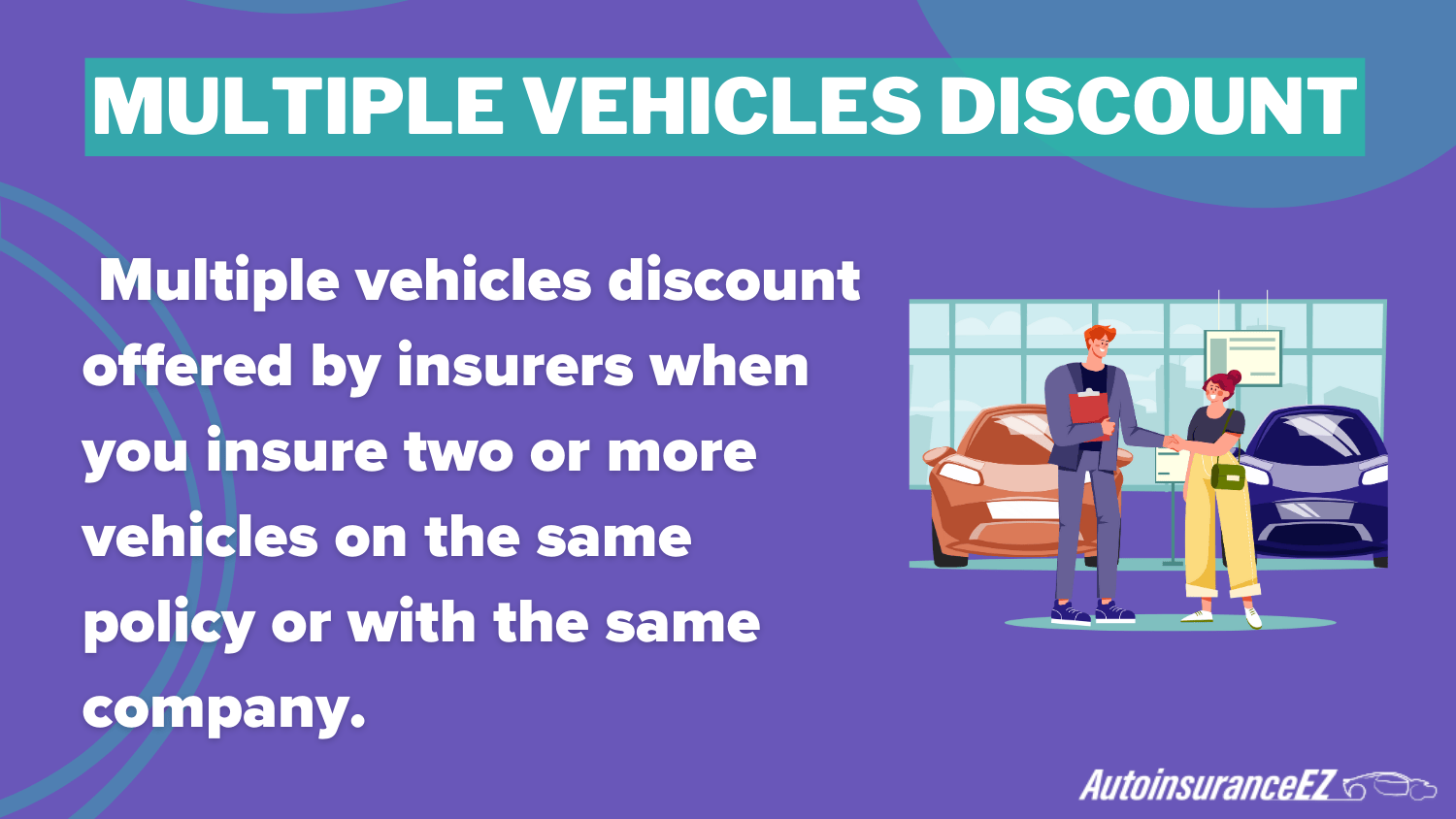 MULTIPLE VEHICLES DISCOUNT

Multiple vehicles discount offered by insurers when you insure two or more vehicles on the same policy or with the same company.

AutoinsuranceEZ